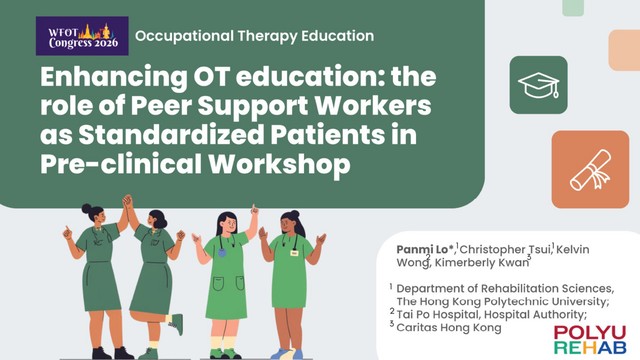 WFOT Congress 2026

Occupational Therapy Education

Enhancing OT education: the role of Peer Support Workers as Standardized Patients in Pre-clinical Workshop

Panmi Lo*,$^1$ Christopher Tsui,$^1$ Kelvin Wong,$^2$ Kimerberly Kwan$^3$

$^1$ Department of Rehabilitation Sciences, The Hong Kong Polytechnic University;
$^2$ Tai Po Hospital, Hospital Authority;
$^3$ Caritas Hong Kong

POLYU REHAB